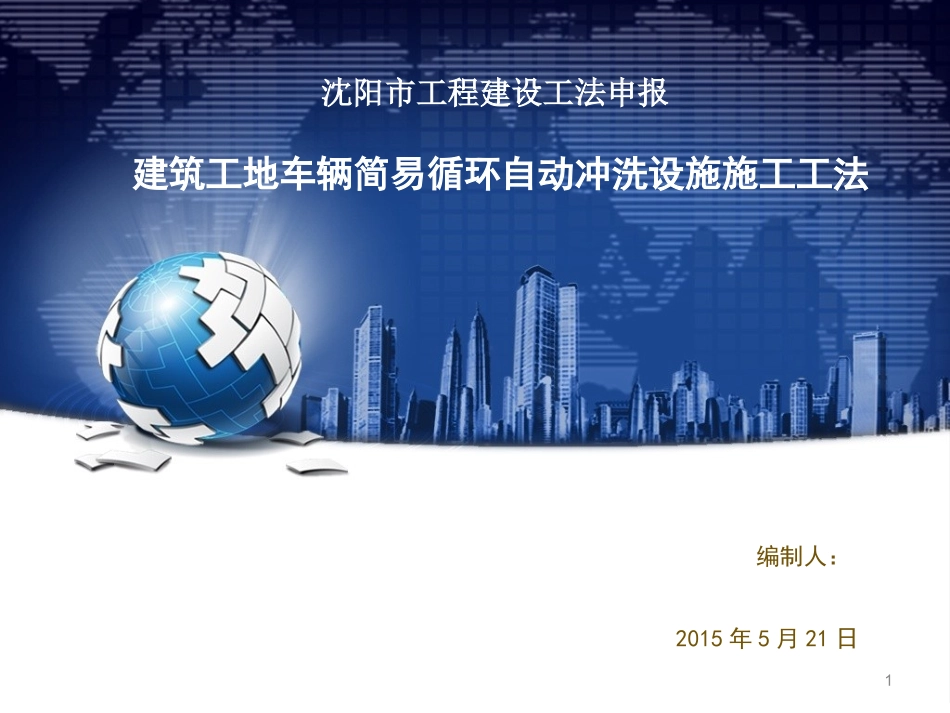 沈阳市工程建设工法申报

建筑工地车辆简易循环自动冲洗设施施工工法

编制人：

2015 年 5 月 21 日

1